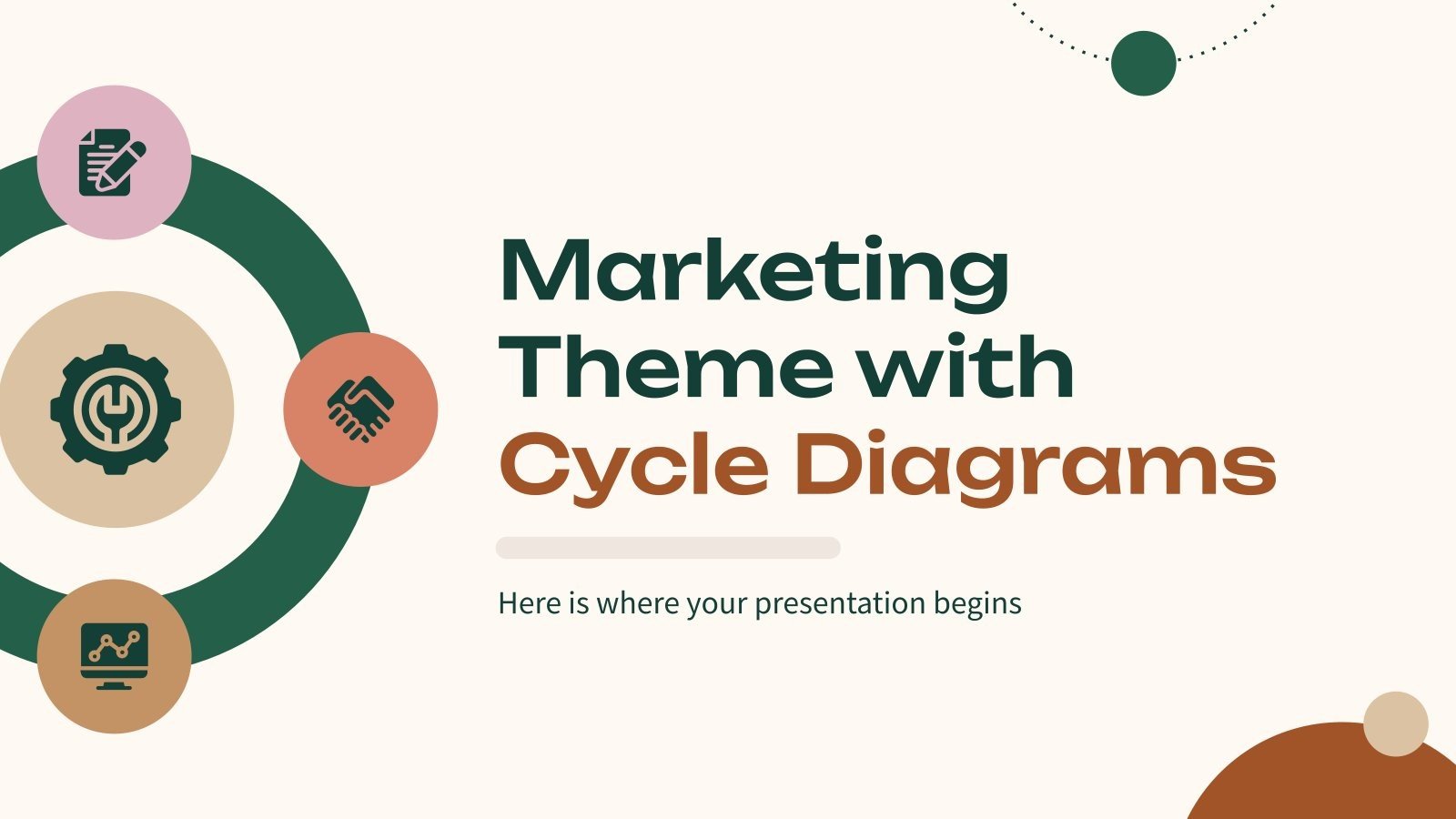 Marketing Theme with Cycle Diagrams

Here is where your presentation begins